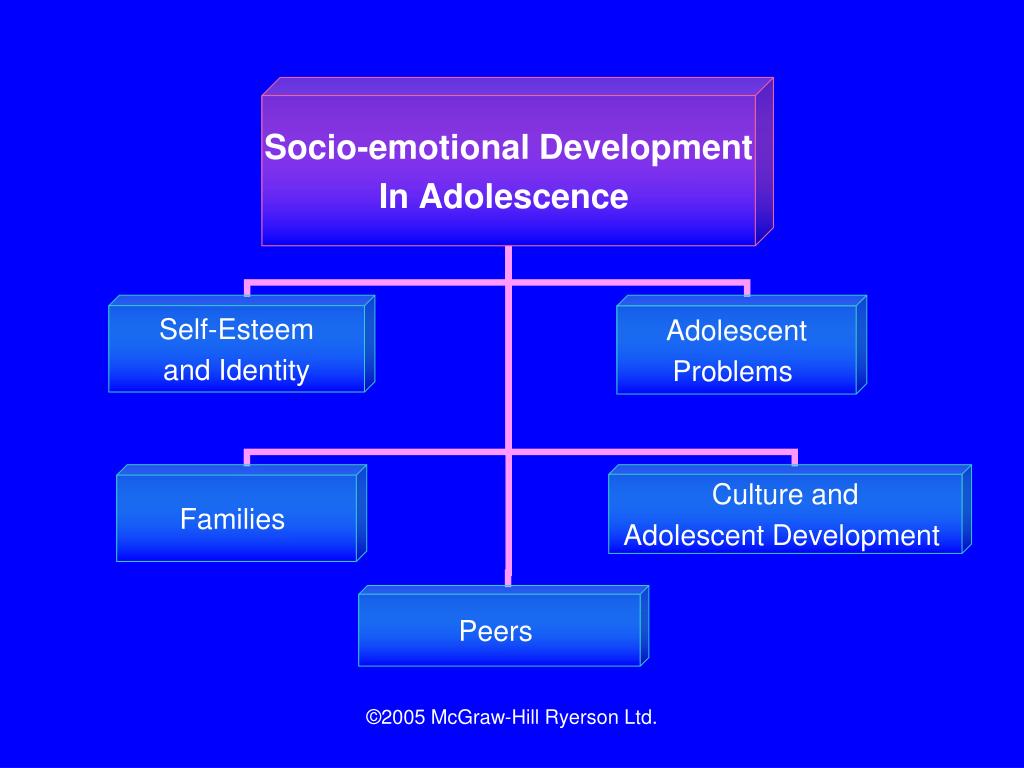 Socio-emotional Development In Adolescence

Self-Esteem and Identity

Adolescent Problems

Families

Culture and Adolescent Development

Peers

©2005 McGraw-Hill Ryerson Ltd.